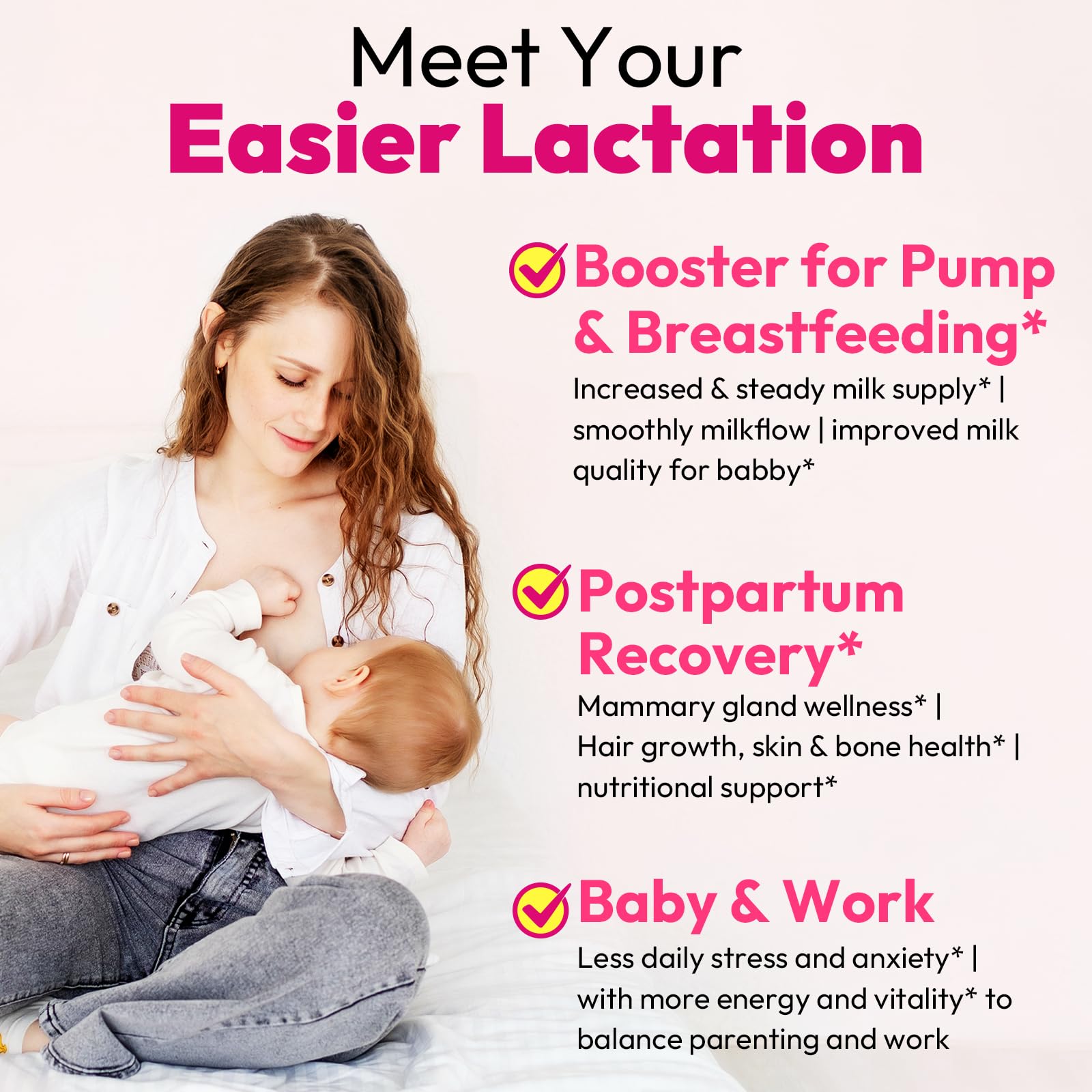 Meet Your
Easier Lactation

Booster for Pump & Breastfeeding*
Increased & steady milk supply* | smoothly milkflow | improved milk quality for babby*

Postpartum Recovery*
Mammary gland wellness* | Hair growth, skin & bone health* | nutritional support*

Baby & Work
Less daily stress and anxiety* | with more energy and vitality* to balance parenting and work